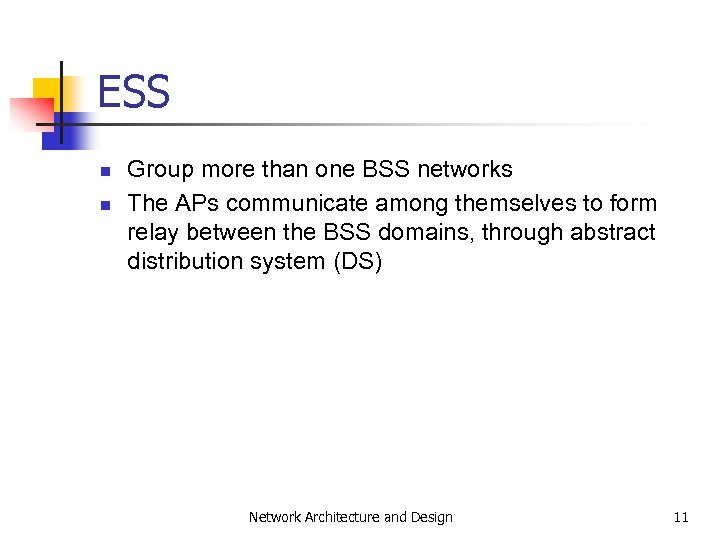 ESS

- Group more than one BSS networks
- The APs communicate among themselves to form relay between the BSS domains, through abstract distribution system (DS)

Network Architecture and Design

11